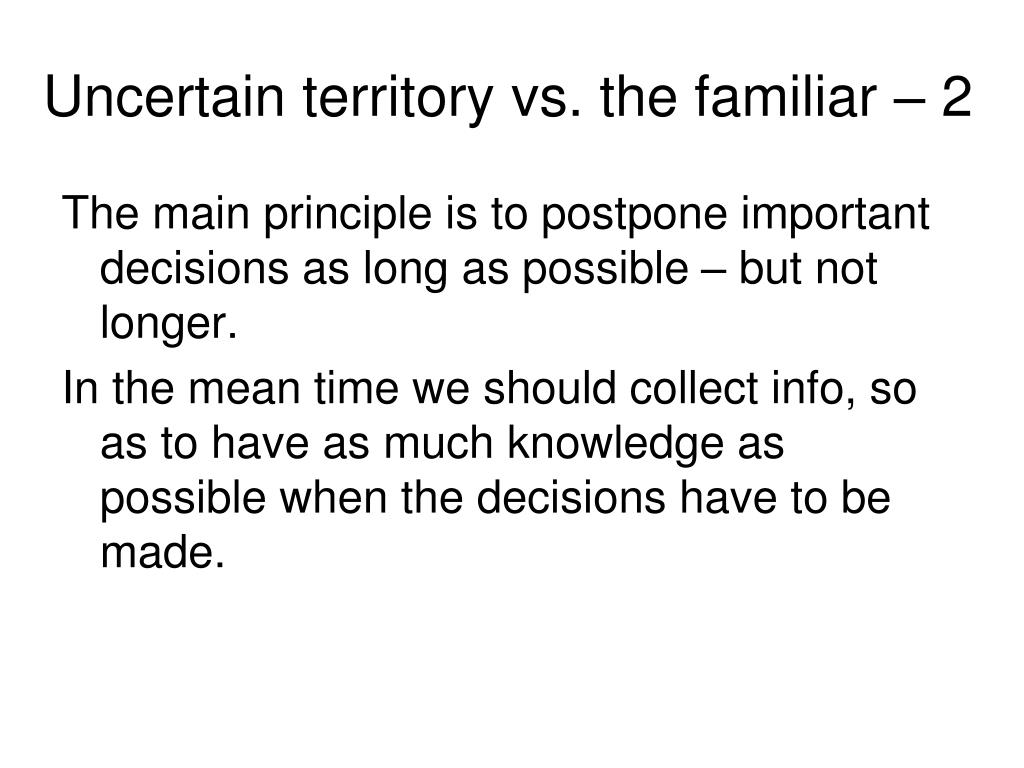 Uncertain territory vs. the familiar – 2

The main principle is to postpone important decisions as long as possible – but not longer.

In the mean time we should collect info, so as to have as much knowledge as possible when the decisions have to be made.